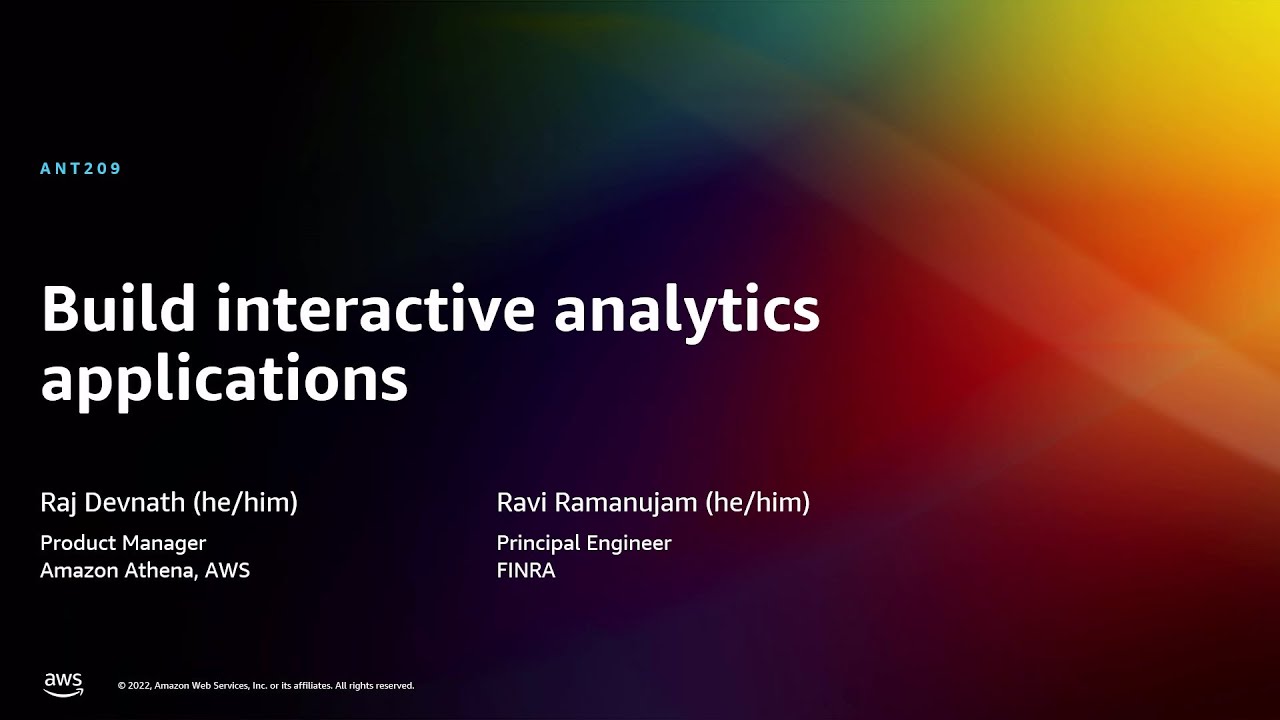 ANT209

Build interactive analytics applications

Raj Devnath (he/him)
Product Manager
Amazon Athena, AWS

Ravi Ramanujam (he/him)
Principal Engineer
FINRA

aws © 2022, Amazon Web Services, Inc. or its affiliates. All rights reserved.